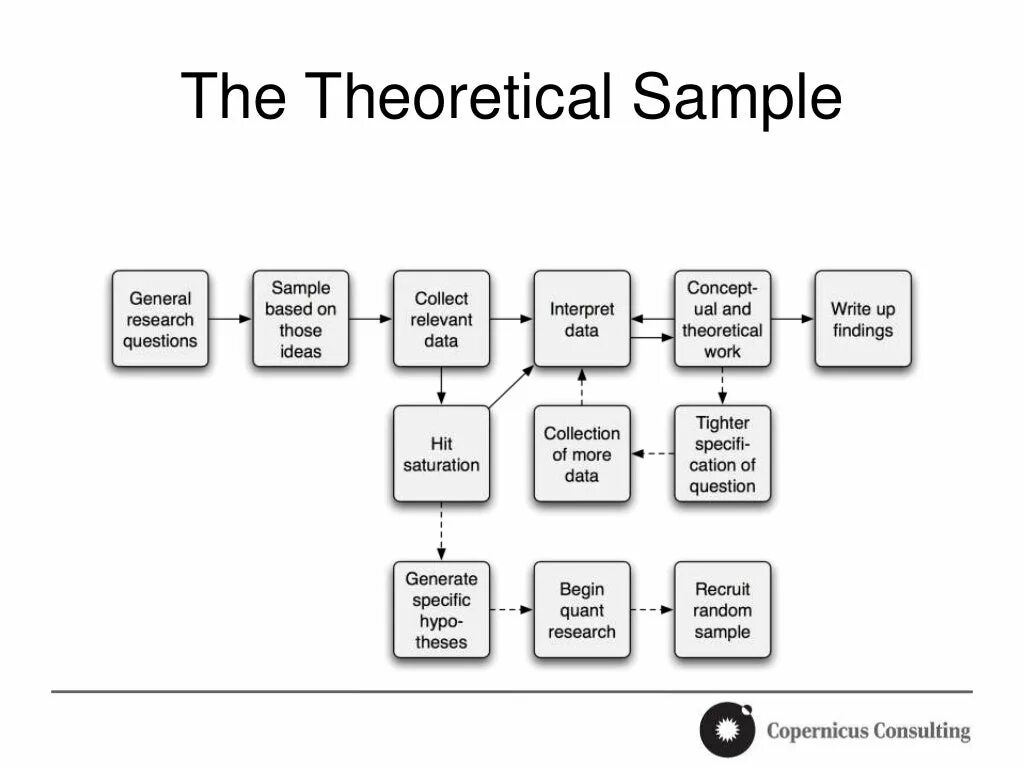 The Theoretical Sample

General research questions

Sample based on those ideas

Collect relevant data

Interpret data

Conceptual and theoretical work

Write up findings

Hit saturation

Collection of more data

Tighter specification of question

Generate specific hypotheses

Begin quant research

Recruit random sample

Copernicus Consulting